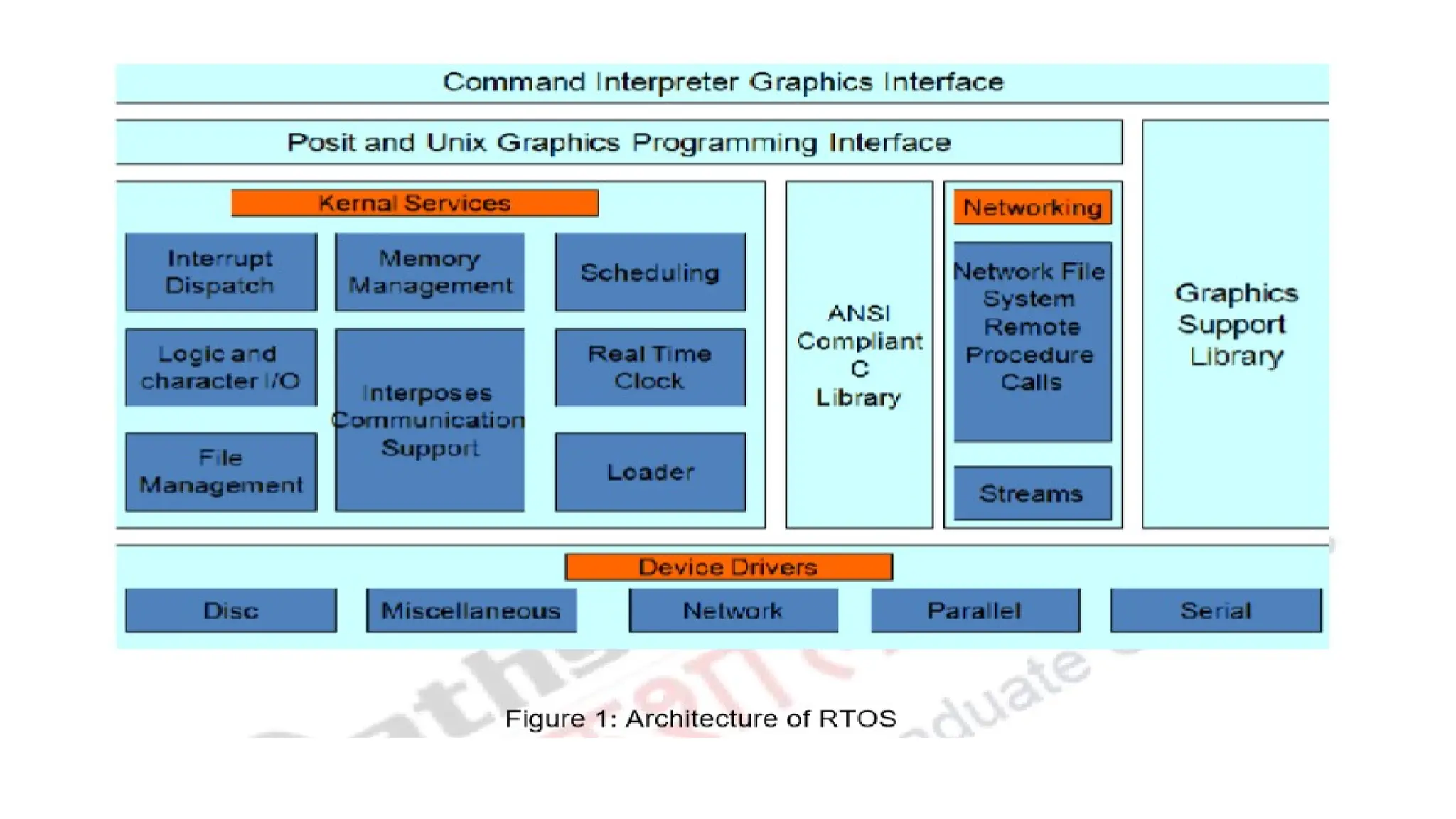 Command Interpreter Graphics Interface

Posit and Unix Graphics Programming Interface

Kernal Services

Interrupt Dispatch

Memory Management

Scheduling

Logic and character I/O

Interposes Communication Support

Real Time Clock

File Management

Loader

ANSI Compliant C Library

Networking

Network File System Remote Procedure Calls

Streams

Graphics Support Library

Device Drivers

Disc

Miscellaneous

Network

Parallel

Serial

Figure 1: Architecture of RTOS